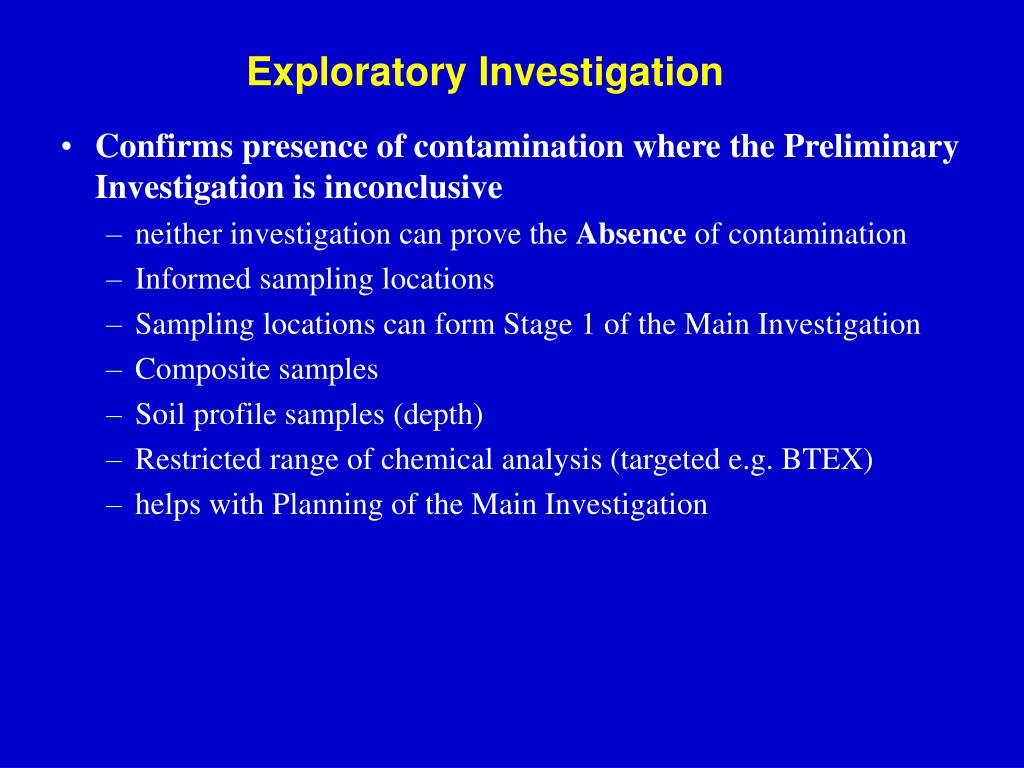 Exploratory Investigation

• Confirms presence of contamination where the Preliminary Investigation is inconclusive
– neither investigation can prove the Absence of contamination
– Informed sampling locations
– Sampling locations can form Stage 1 of the Main Investigation
– Composite samples
– Soil profile samples (depth)
– Restricted range of chemical analysis (targeted e.g. BTEX)
– helps with Planning of the Main Investigation